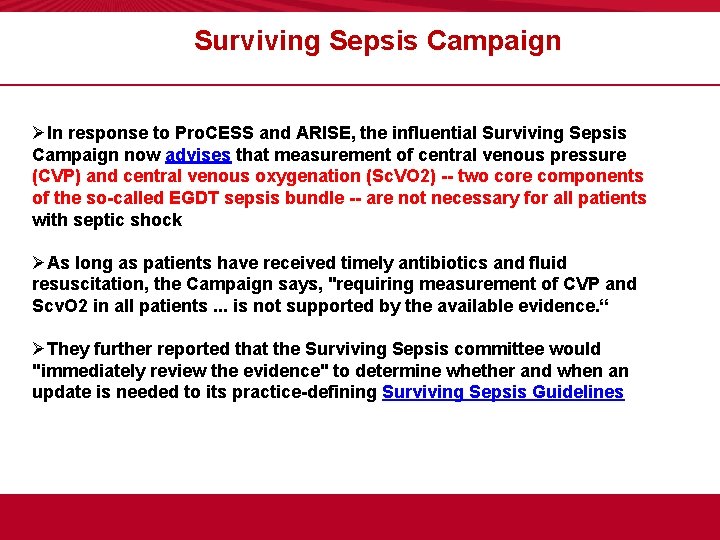 Surviving Sepsis Campaign

➢In response to ProCESS and ARISE, the influential Surviving Sepsis Campaign now advises that measurement of central venous pressure (CVP) and central venous oxygenation (ScVO2) -- two core components of the so-called EGDT sepsis bundle -- are not necessary for all patients with septic shock

➢As long as patients have received timely antibiotics and fluid resuscitation, the Campaign says, "requiring measurement of CVP and ScvO2 in all patients ... is not supported by the available evidence.“

➢They further reported that the Surviving Sepsis committee would "immediately review the evidence" to determine whether and when an update is needed to its practice-defining Surviving Sepsis Guidelines